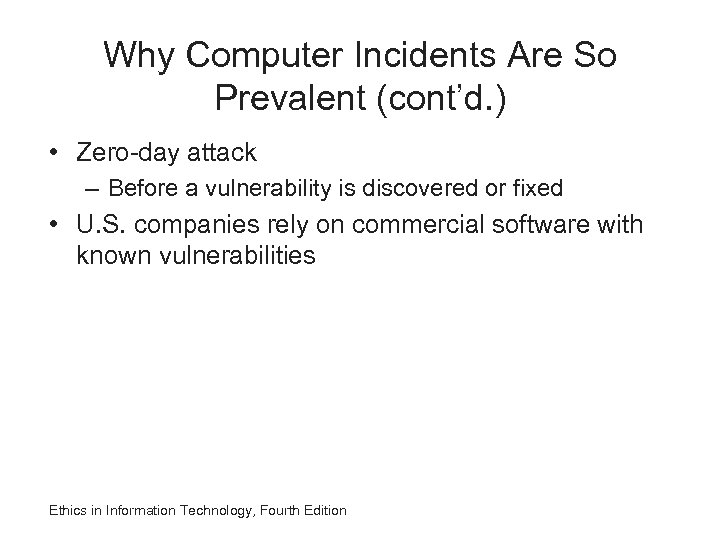 Why Computer Incidents Are So Prevalent (cont'd.)

• Zero-day attack
  – Before a vulnerability is discovered or fixed
• U.S. companies rely on commercial software with known vulnerabilities

Ethics in Information Technology, Fourth Edition